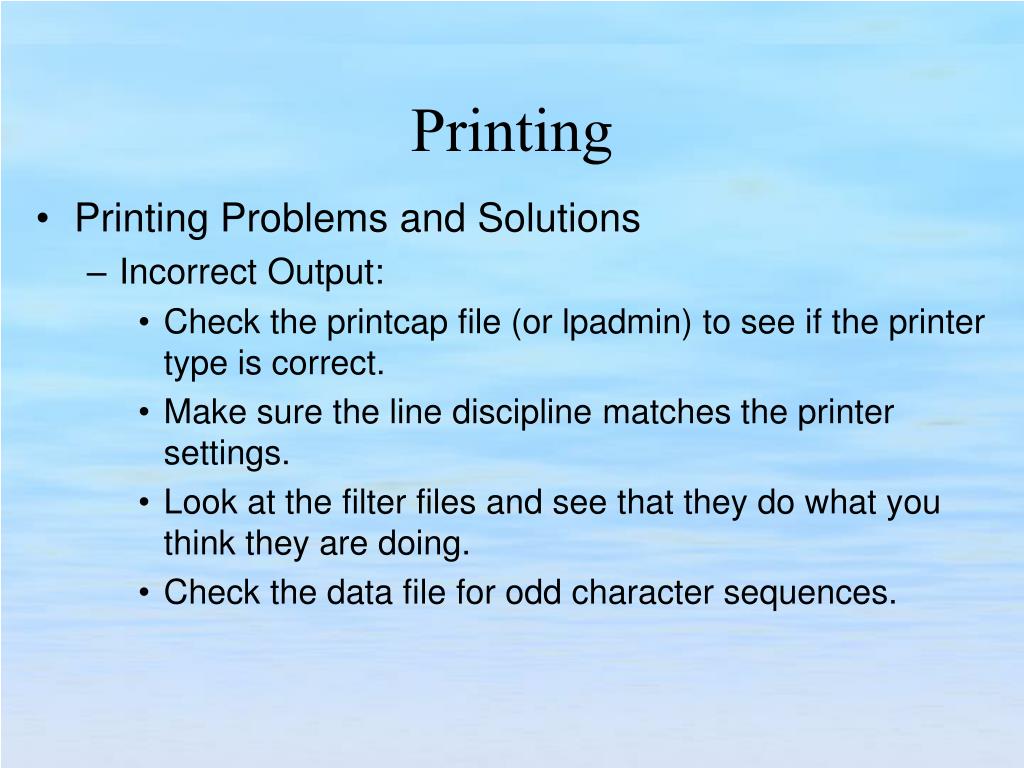 Printing

• Printing Problems and Solutions
– Incorrect Output:
• Check the printcap file (or lpadmin) to see if the printer type is correct.
• Make sure the line discipline matches the printer settings.
• Look at the filter files and see that they do what you think they are doing.
• Check the data file for odd character sequences.